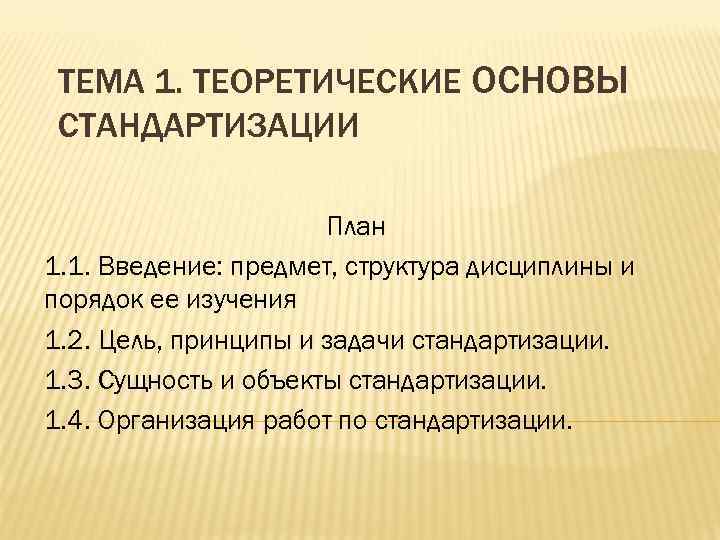 ТЕМА 1. ТЕОРЕТИЧЕСКИЕ ОСНОВЫ СТАНДАРТИЗАЦИИ

План

1.1. Введение: предмет, структура дисциплины и порядок ее изучения

1.2. Цель, принципы и задачи стандартизации.

1.3. Сущность и объекты стандартизации.

1.4. Организация работ по стандартизации.